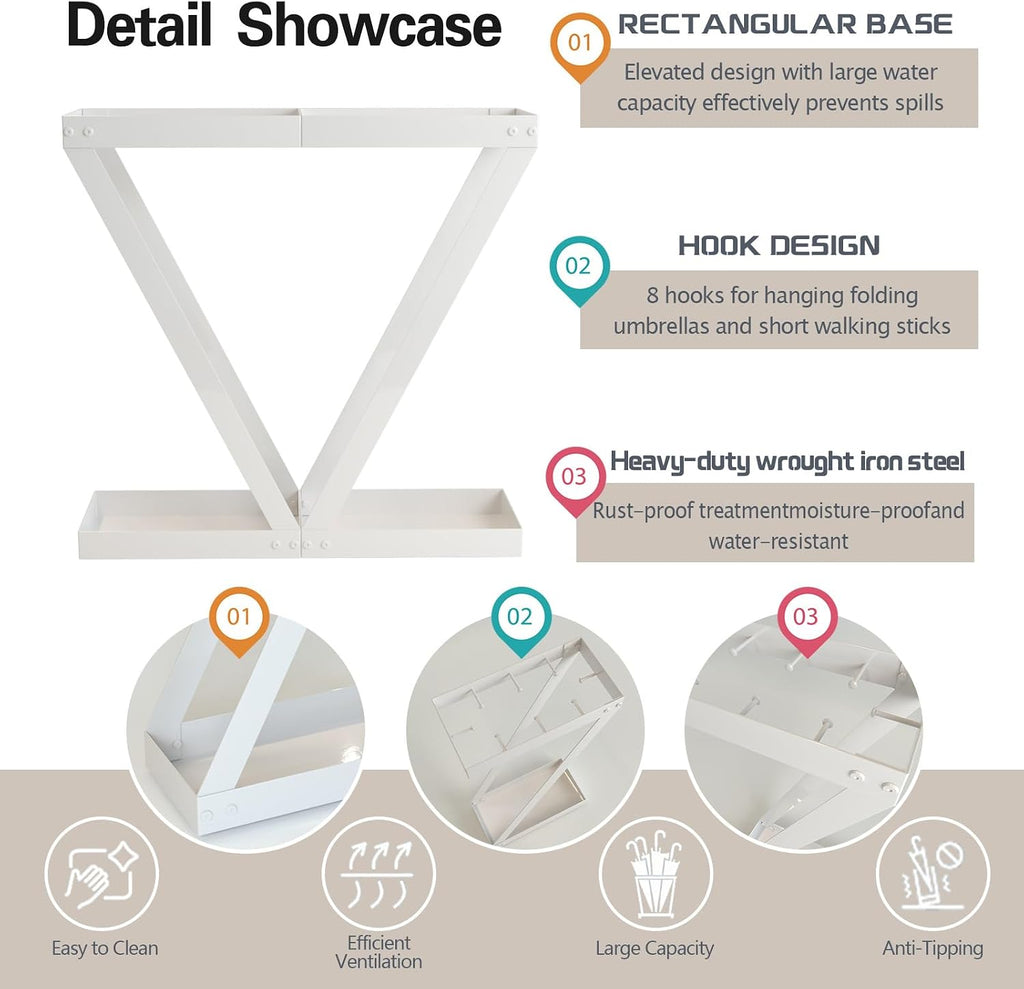 Detail Showcase

01

RECTANGULAR BASE

Elevated design with large water capacity effectively prevents spills

02

HOOK DESIGN

8 hooks for hanging folding umbrellas and short walking sticks

03

Heavy-duty wrought iron steel

Rust-proof treatmentmoisture-proofand water-resistant

01

02

03

Easy to Clean

Efficient Ventilation

Large Capacity

Anti-Tipping